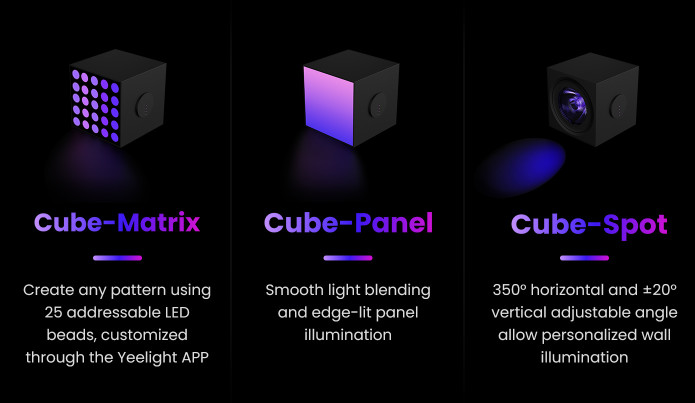 Cube-Matrix

Create any pattern using 25 addressable LED beads, customized through the Yeelight APP

Cube-Panel

Smooth light blending and edge-lit panel illumination

Cube-Spot

350° horizontal and ±20° vertical adjustable angle allow personalized wall illumination